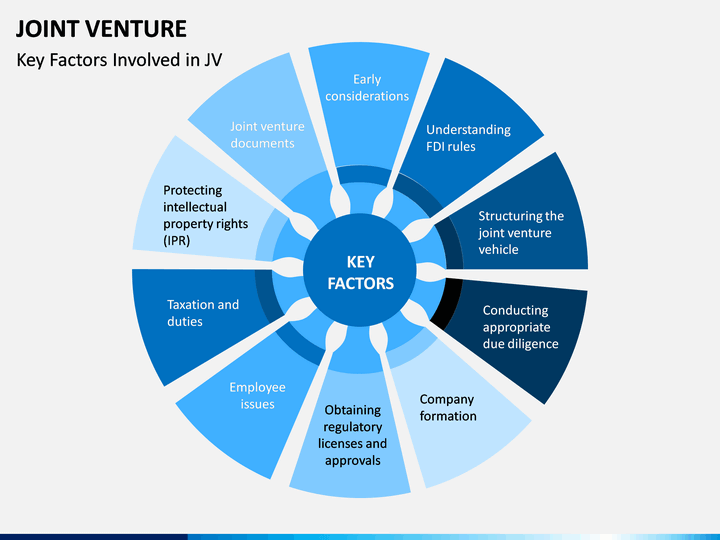 JOINT VENTURE

Key Factors Involved in JV

KEY FACTORS

Early considerations

Understanding FDI rules

Structuring the joint venture vehicle

Conducting appropriate due diligence

Company formation

Obtaining regulatory licenses and approvals

Employee issues

Taxation and duties

Protecting intellectual property rights (IPR)

Joint venture documents